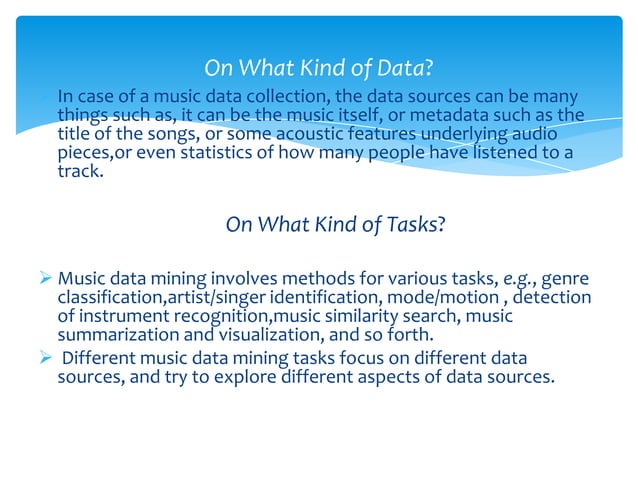 On What Kind of Data?

In case of a music data collection, the data sources can be many things such as, it can be the music itself, or metadata such as the title of the songs, or some acoustic features underlying audio pieces,or even statistics of how many people have listened to a track.

On What Kind of Tasks?

➢ Music data mining involves methods for various tasks, e.g., genre classification,artist/singer identification, mode/motion , detection of instrument recognition,music similarity search, music summarization and visualization, and so forth.

➢ Different music data mining tasks focus on different data sources, and try to explore different aspects of data sources.